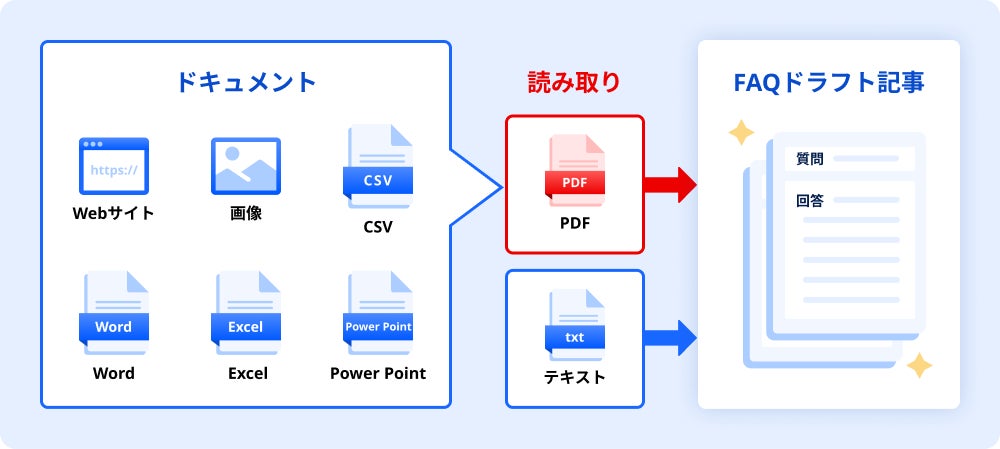 ドキュメント

https://

Webサイト

画像

CSV

CSV

Word

Word

Excel

Excel

Power Point

Power Point

読み取り

PDF

PDF

txt

テキスト

FAQドラフト記事

質問

回答